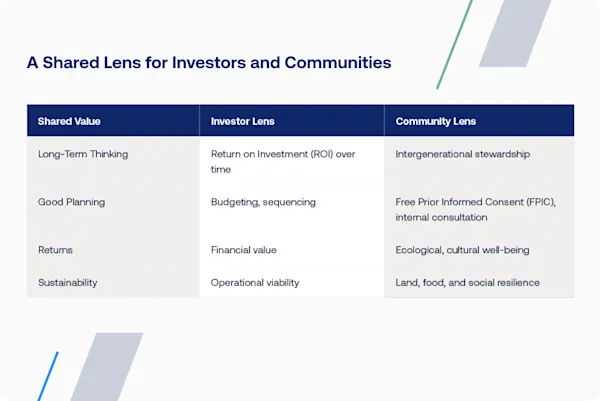 A Shared Lens for Investors and Communities

| Shared Value | Investor Lens | Community Lens |
|---|---|---|
| Long-Term Thinking | Return on Investment (ROI) over time | Intergenerational stewardship |
| Good Planning | Budgeting, sequencing | Free Prior Informed Consent (FPIC), internal consultation |
| Returns | Financial value | Ecological, cultural well-being |
| Sustainability | Operational viability | Land, food, and social resilience |